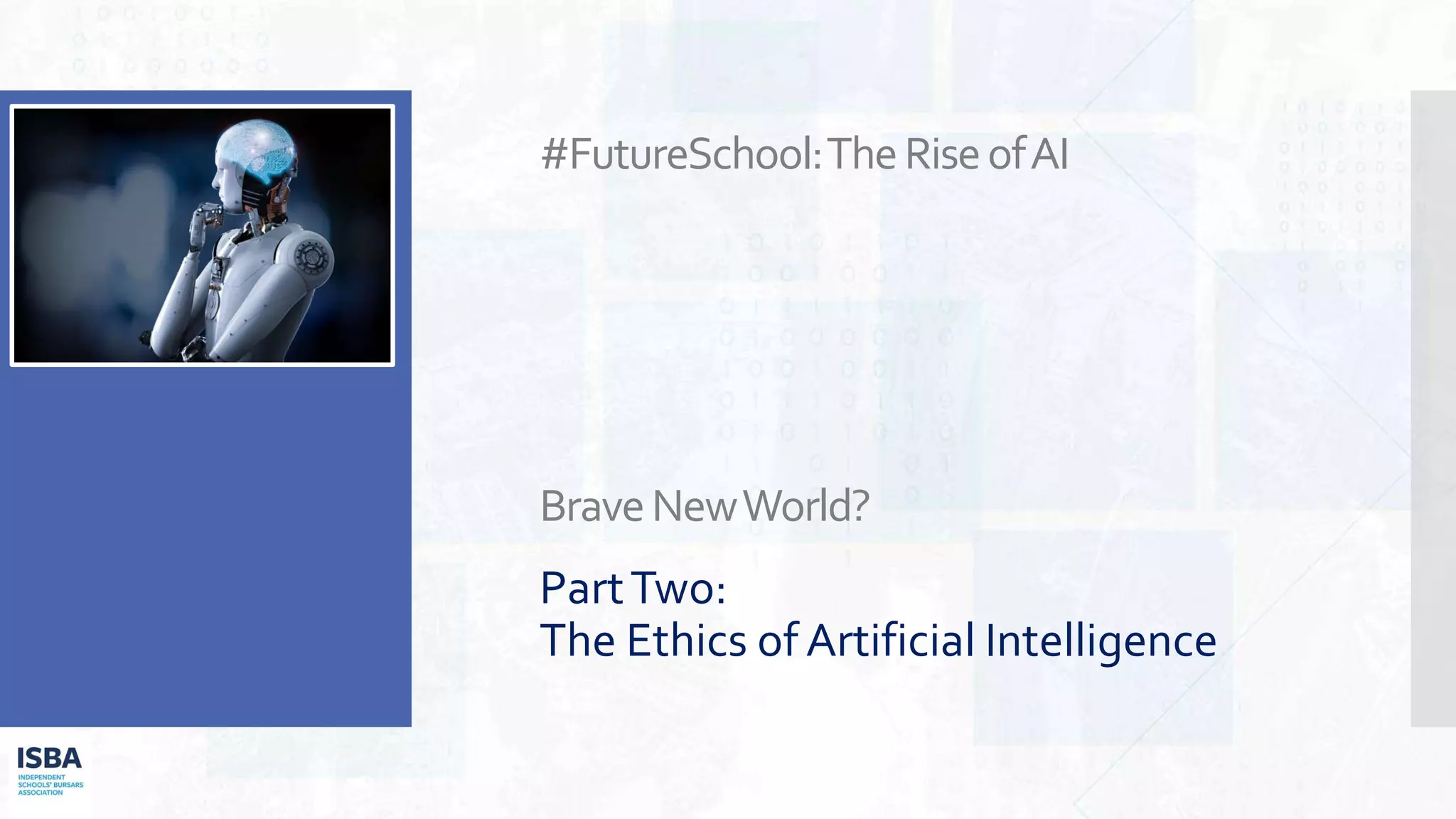 #FutureSchool: The Rise of AI

Brave New World?

Part Two:
The Ethics of Artificial Intelligence

ISBA
INDEPENDENT SCHOOLS' BURSARS ASSOCIATION